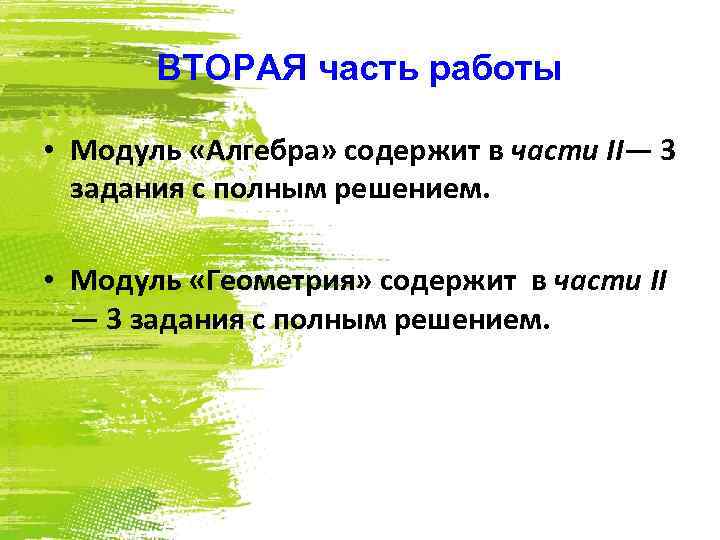 ВТОРАЯ часть работы

• Модуль «Алгебра» содержит в части II— 3 задания с полным решением.

• Модуль «Геометрия» содержит в части II — 3 задания с полным решением.